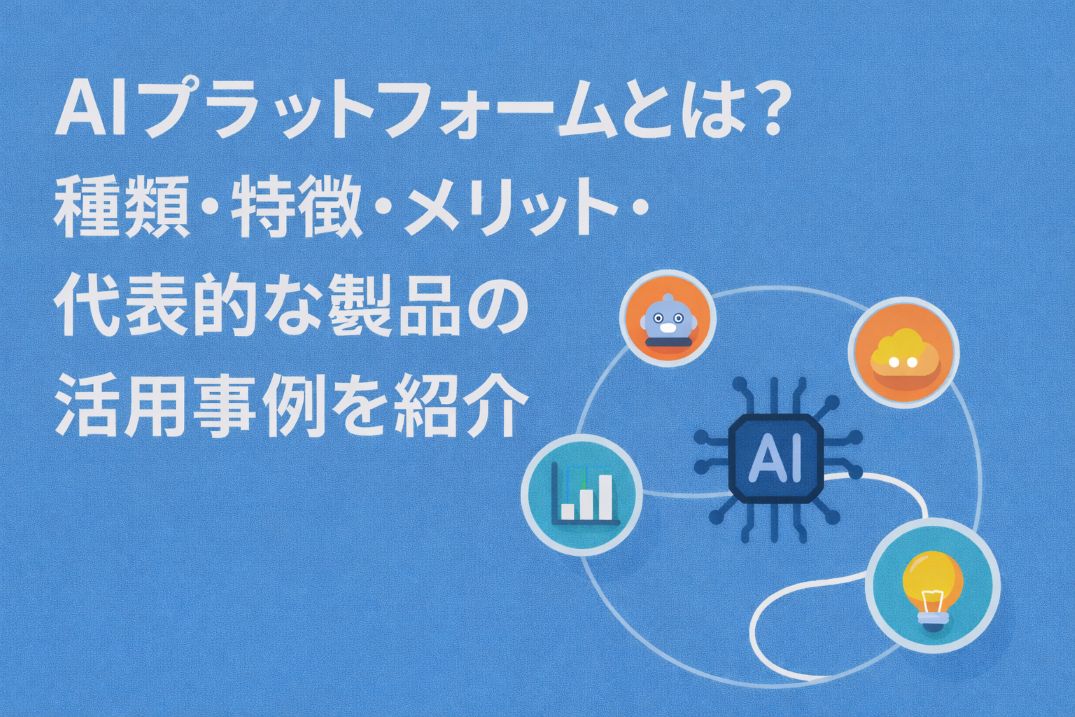 AIプラットフォームとは？
種類・特徴・メリット・
代表的な製品の
活用事例を紹介

AI